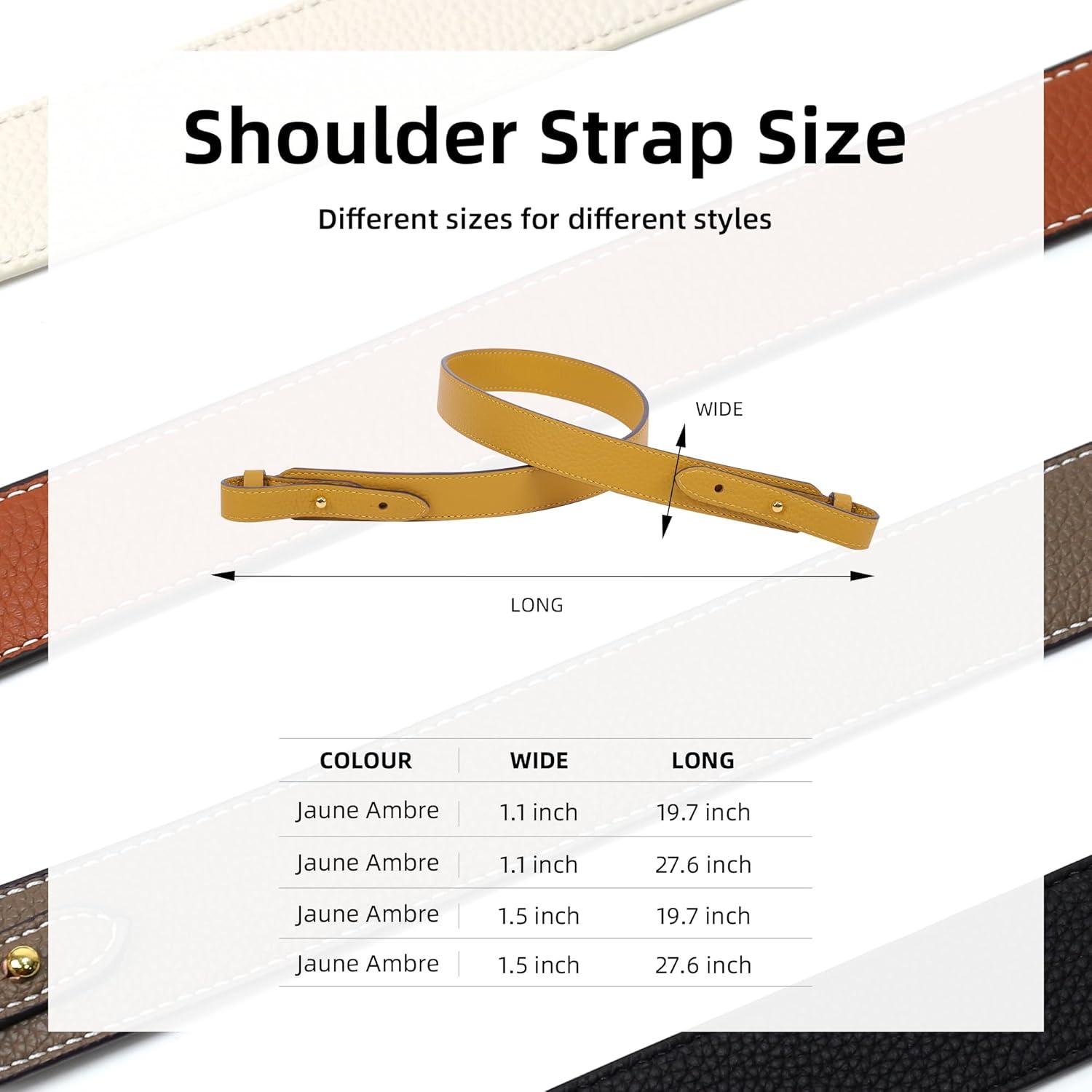 Shoulder Strap Size

Different sizes for different styles

WIDE

LONG

| COLOUR | WIDE | LONG |
|---|---|---|
| Jaune Ambre | 1.1 inch | 19.7 inch |
| Jaune Ambre | 1.1 inch | 27.6 inch |
| Jaune Ambre | 1.5 inch | 19.7 inch |
| Jaune Ambre | 1.5 inch | 27.6 inch |